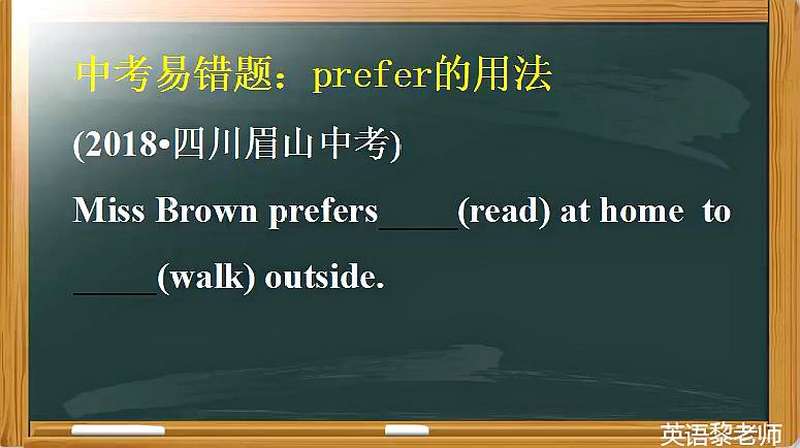 中考易错题：prefer的用法

(2018•四川眉山中考)

Miss Brown prefers_____(read) at home to _____(walk) outside.

英语黎老师